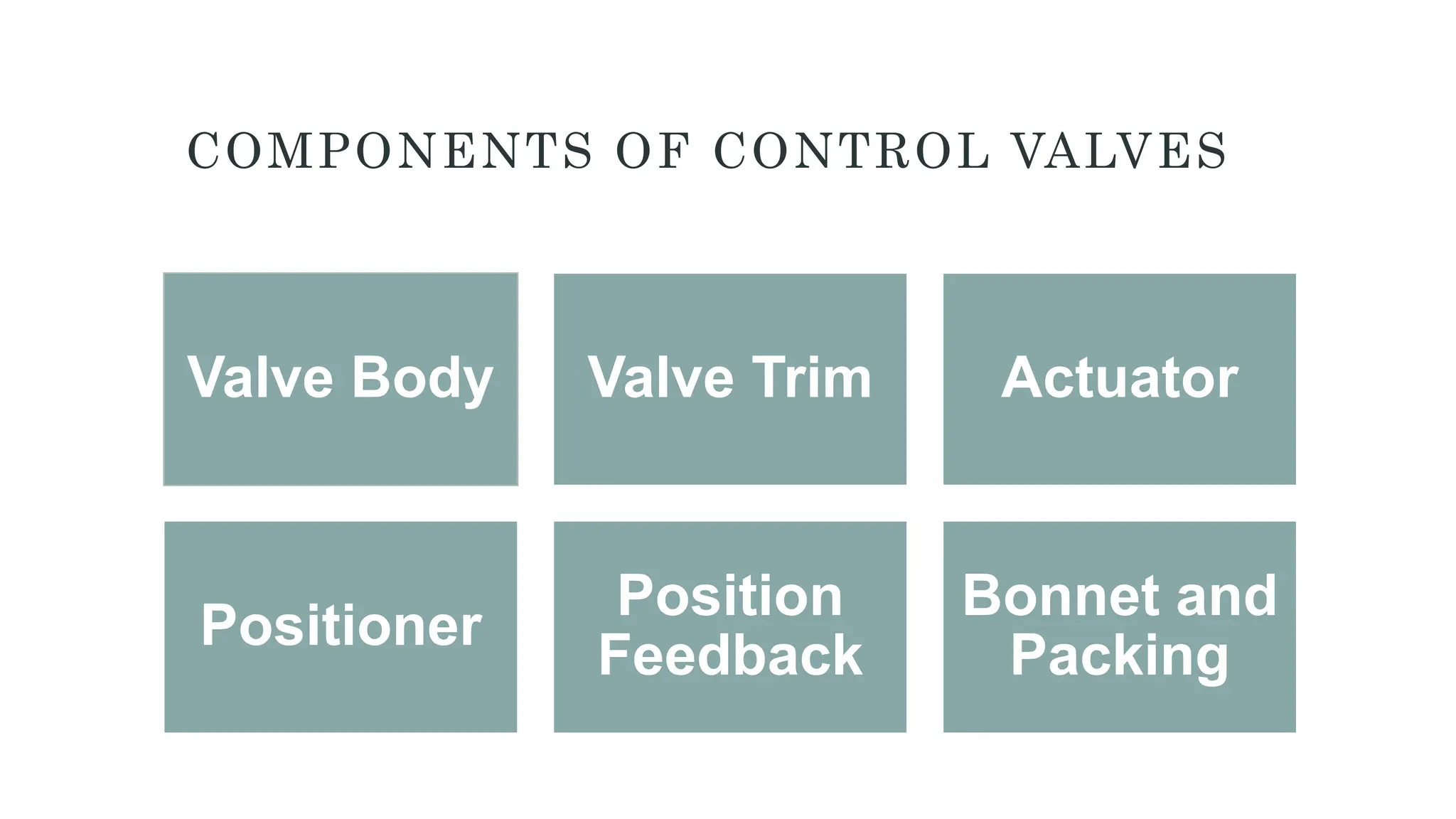 COMPONENTS OF CONTROL VALVES

Valve Body

Valve Trim

Actuator

Positioner

Position Feedback

Bonnet and Packing